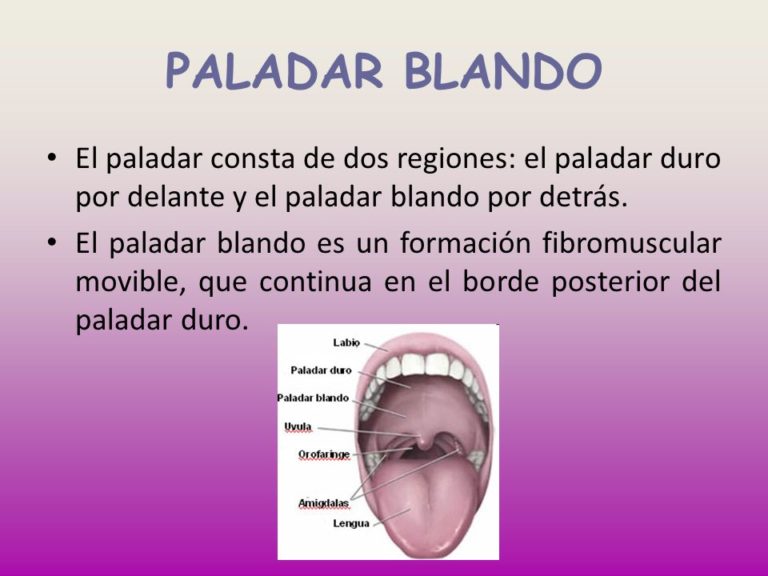 PALADAR BLANDO

• El paladar consta de dos regiones: el paladar duro por delante y el paladar blando por detrás.

• El paladar blando es un formación fibromuscular movible, que continua en el borde posterior del paladar duro.

Labio
Paladar duro
Paladar blando
Uvula
Orofaringe
Amigdalas
Lengua